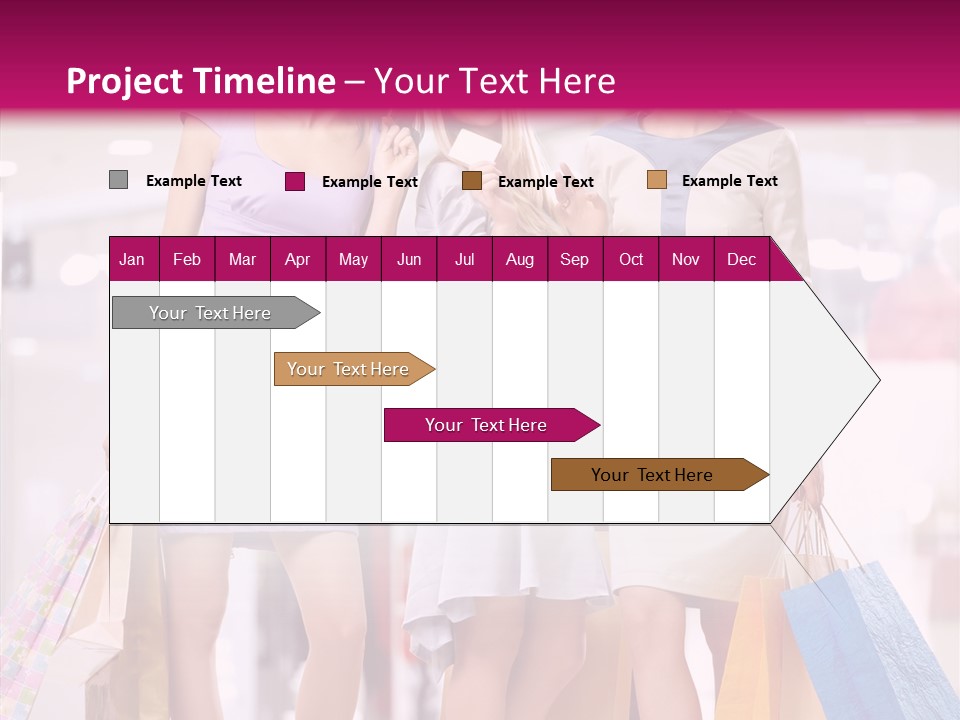 Project Timeline – Your Text Here

Example Text
Example Text
Example Text
Example Text

| Jan | Feb | Mar | Apr | May | Jun | Jul | Aug | Sep | Oct | Nov | Dec |
|---|---|---|---|---|---|---|---|---|---|---|---|

Your Text Here

Your Text Here

Your Text Here

Your Text Here